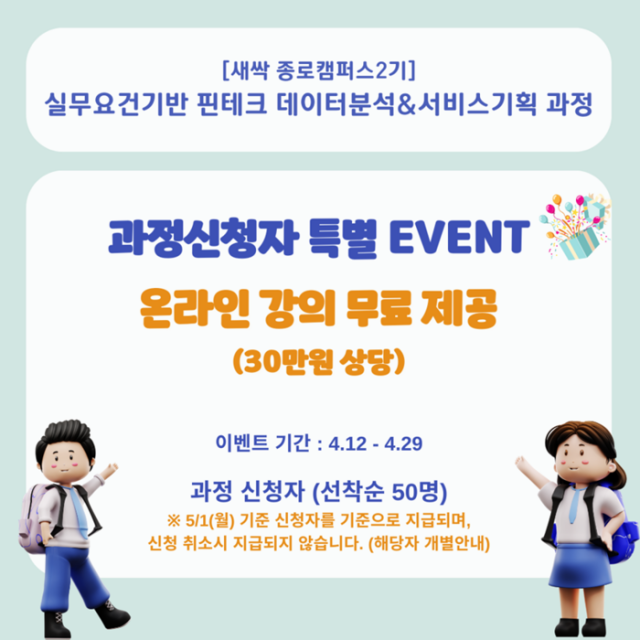 [새싹 종로캠퍼스2기]
실무요건기반 핀테크 데이터분석&서비스기획 과정

과정신청자 특별 EVENT
온라인 강의 무료 제공
(30만원 상당)

이벤트 기간 : 4.12 - 4.29

과정 신청자 (선착순 50명)
※ 5/1(월) 기준 신청자를 기준으로 지급되며,
신청 취소시 지급되지 않습니다. (해당자 개별안내)